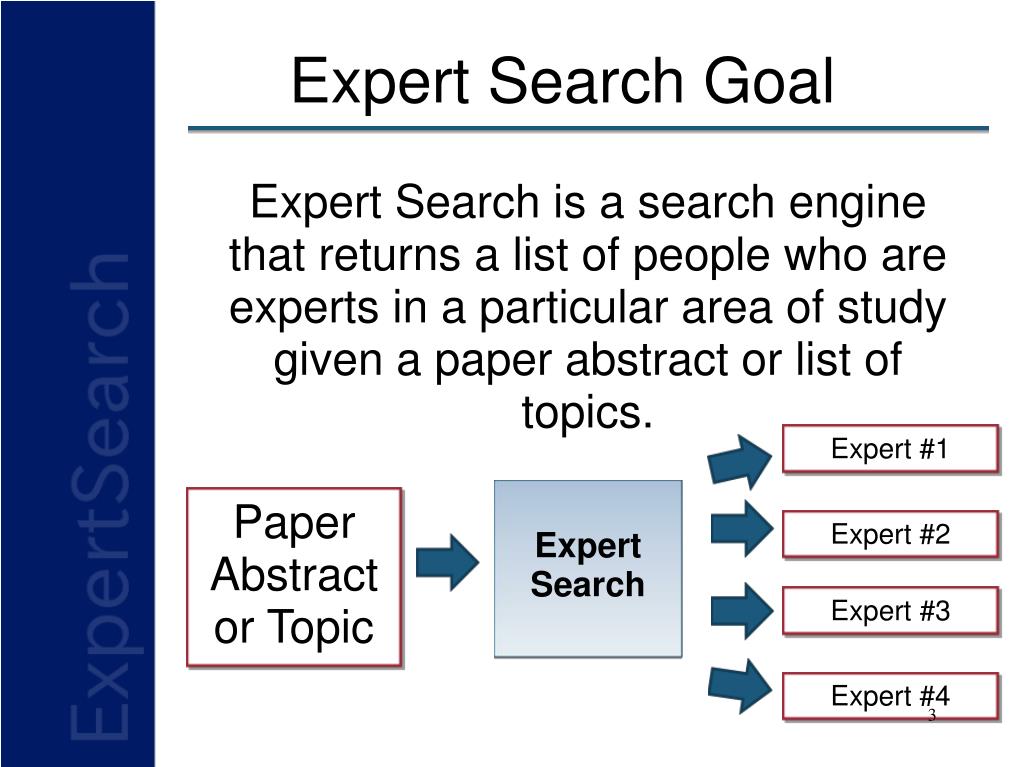 ExpertSearch

Expert Search Goal

Expert Search is a search engine that returns a list of people who are experts in a particular area of study given a paper abstract or list of topics.

Paper Abstract or Topic

Expert Search

Expert #1

Expert #2

Expert #3

Expert #4

3